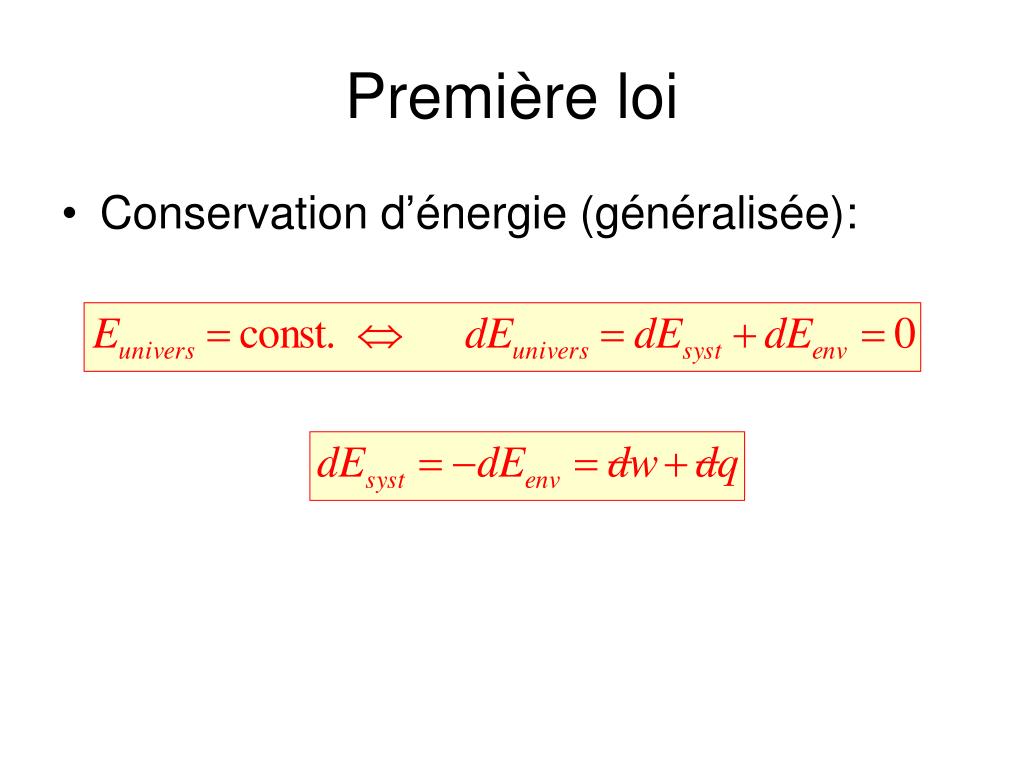 Première loi

• Conservation d’énergie (généralisée):

$E_{univers} = \text{const.} \Leftrightarrow \quad dE_{univers} = dE_{syst} + dE_{env} = 0$

$dE_{syst} = -dE_{env} = đw + đq$